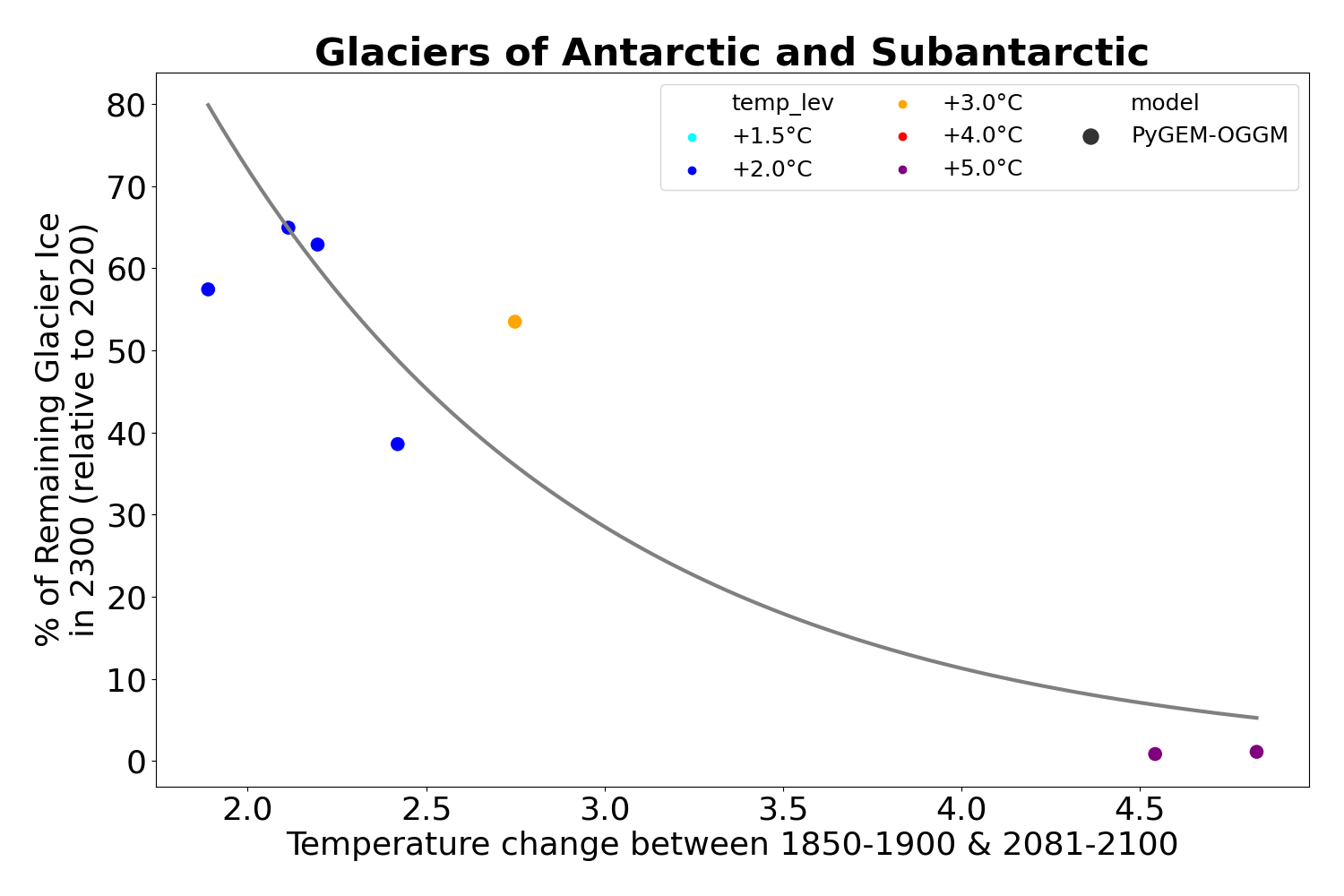 Glaciers of Antarctic and Subantarctic

temp_lev
+1.5°C
+2.0°C
+3.0°C
+4.0°C
+5.0°C
model
PyGEM-OGGM

% of Remaining Glacier Ice in 2300 (relative to 2020)

80
70
60
50
40
30
20
10
0

2.0
2.5
3.0
3.5
4.0
4.5

Temperature change between 1850-1900 & 2081-2100